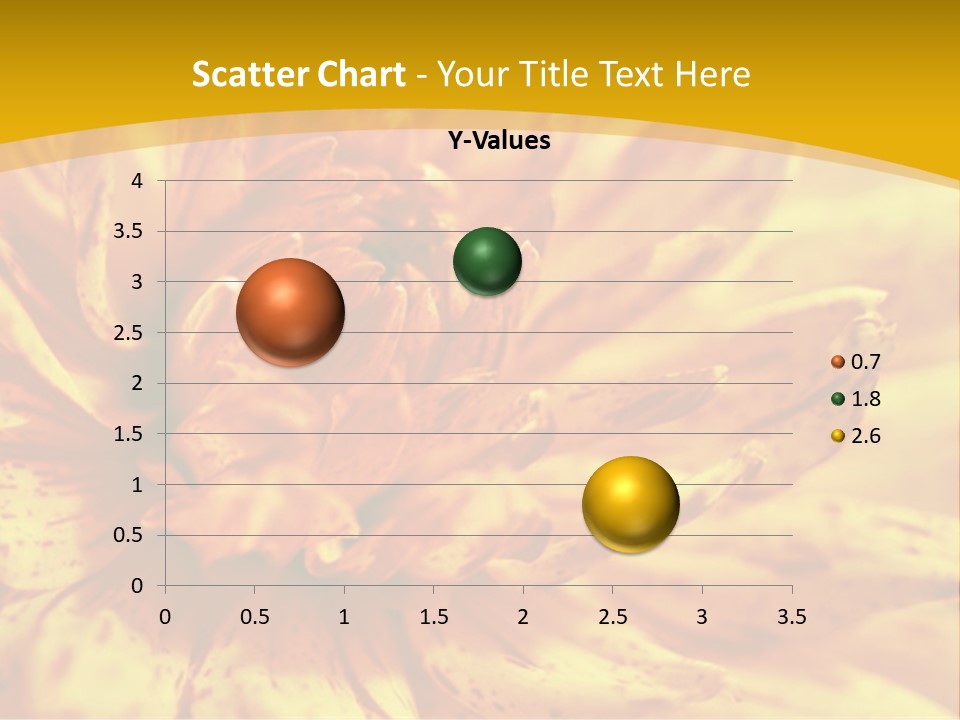 Scatter Chart - Your Title Text Here

Y-Values

4
3.5
3
2.5
2
1.5
1
0.5
0

0 0.5 1 1.5 2 2.5 3 3.5

0.7
1.8
2.6